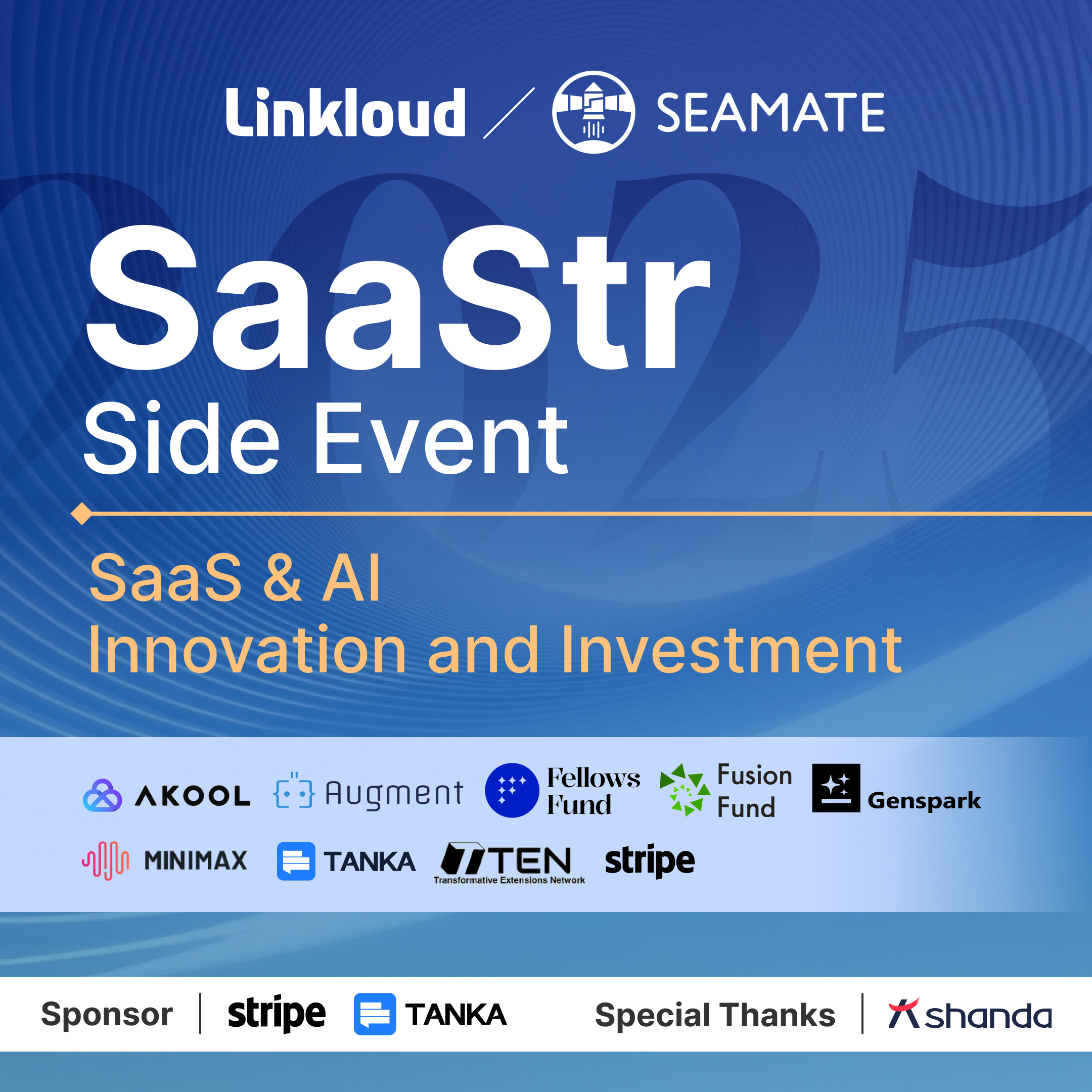 Linkloud / SEAMATE

2025

SaaStr
Side Event

SaaS & AI
Innovation and Investment

AKOOL Augment Fellows Fund Fusion Fund Genspark

MINIMAX TANKA TEN Transformative Extensions Network stripe

Sponsor | stripe TANKA Special Thanks | shanda